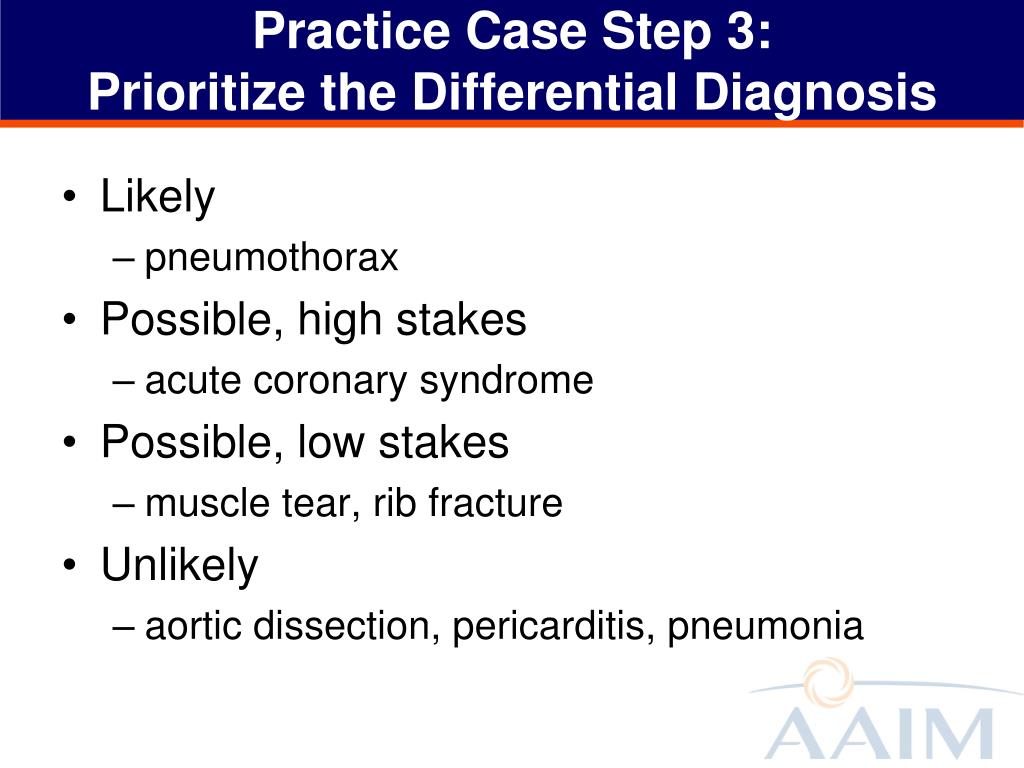 Practice Case Step 3:
Prioritize the Differential Diagnosis

• Likely
– pneumothorax
• Possible, high stakes
– acute coronary syndrome
• Possible, low stakes
– muscle tear, rib fracture
• Unlikely
– aortic dissection, pericarditis, pneumonia

AAIM